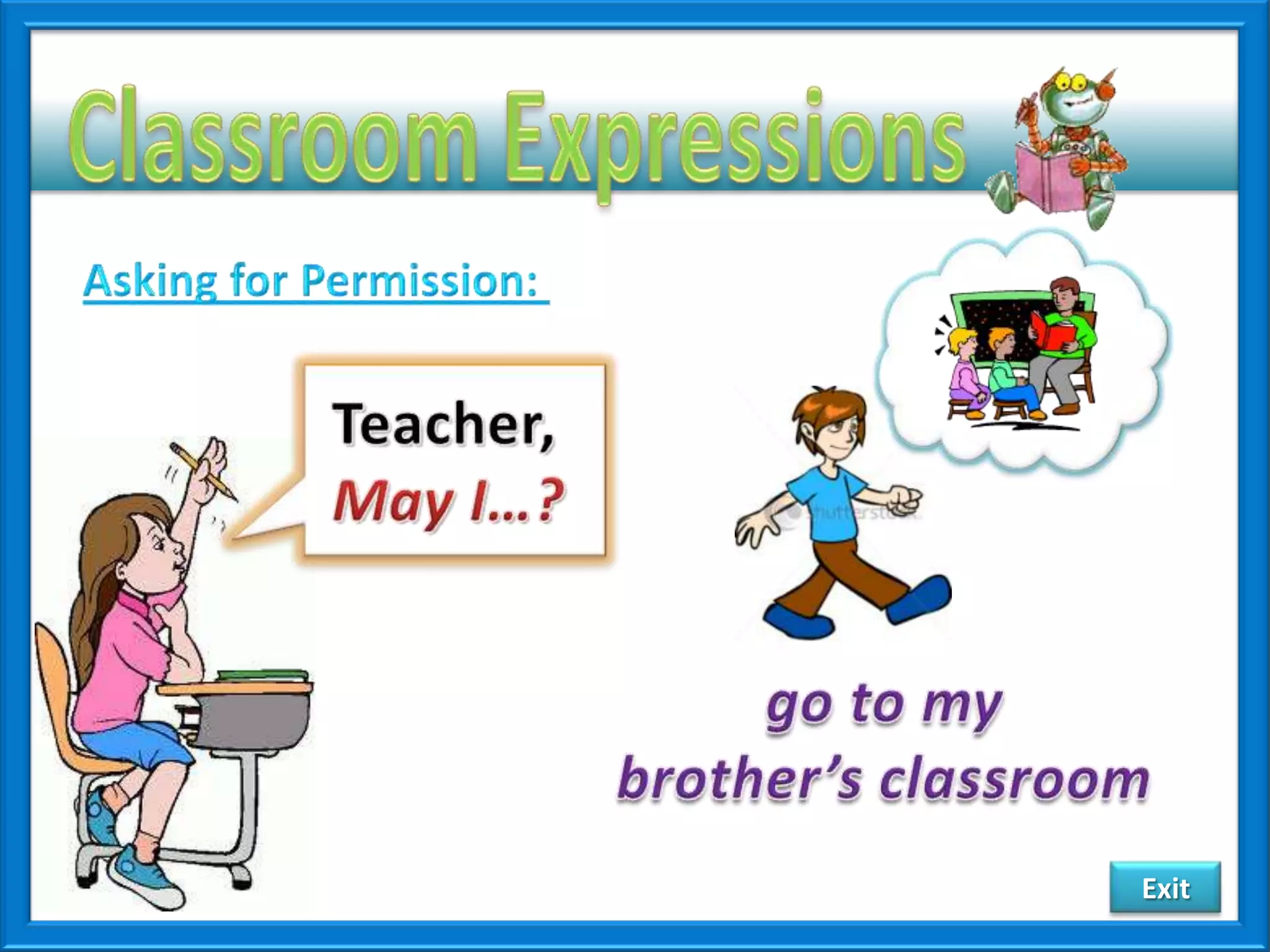 Classroom Expressions

Asking for Permission:

Teacher,
May I…?

shutterstock

go to my brother's classroom

Exit